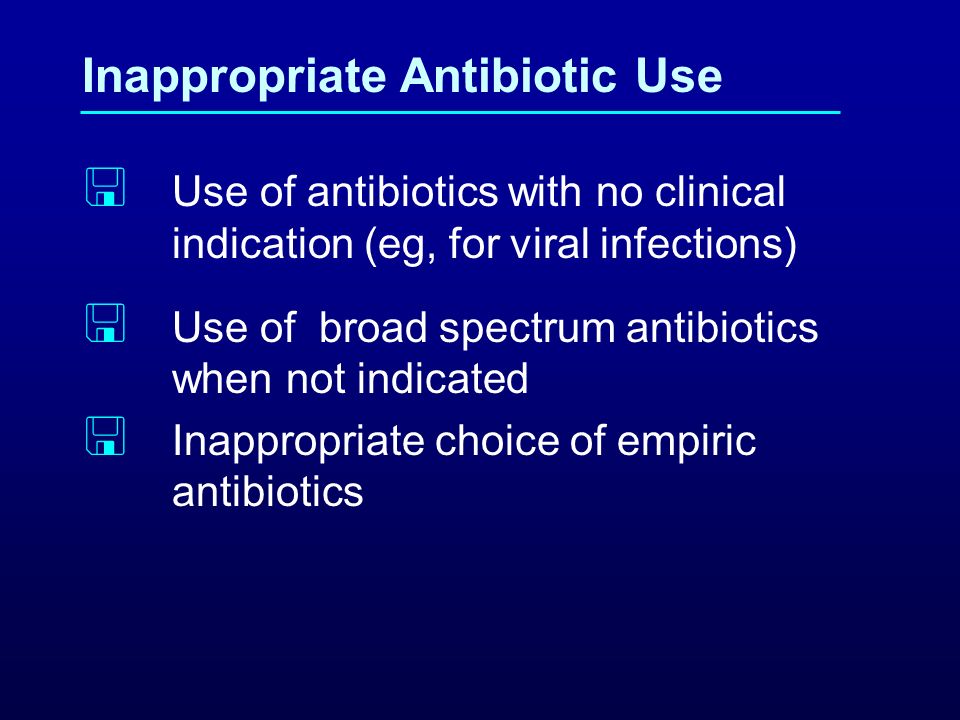 Inappropriate Antibiotic Use

Use of antibiotics with no clinical indication (eg, for viral infections)

Use of  broad spectrum antibiotics when not indicated

Inappropriate choice of empiric antibiotics